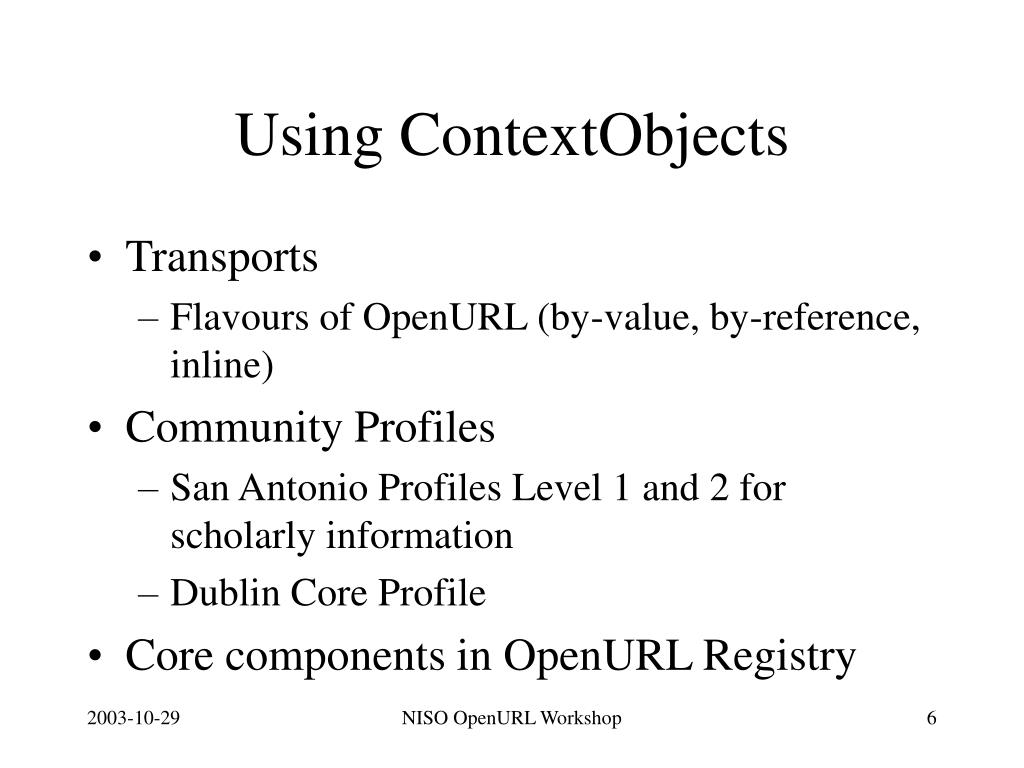 Using ContextObjects

• Transports
– Flavours of OpenURL (by-value, by-reference, inline)
• Community Profiles
– San Antonio Profiles Level 1 and 2 for scholarly information
– Dublin Core Profile
• Core components in OpenURL Registry

2003-10-29
NISO OpenURL Workshop
6